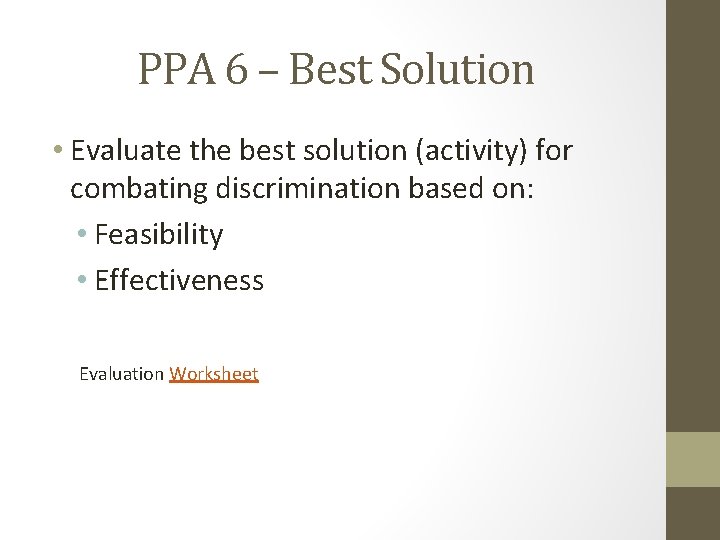 PPA 6 – Best Solution

• Evaluate the best solution (activity) for combating discrimination based on:
  • Feasibility
  • Effectiveness

Evaluation Worksheet